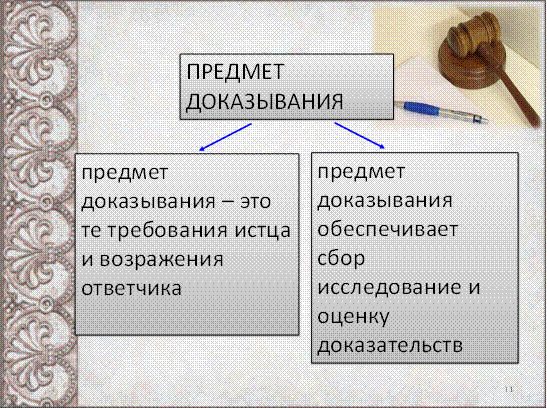 ПРЕДМЕТ ДОКАЗЫВАНИЯ

предмет доказывания – это те требования истца и возражения ответчика

предмет доказывания обеспечивает сбор исследование и оценку доказательств

11